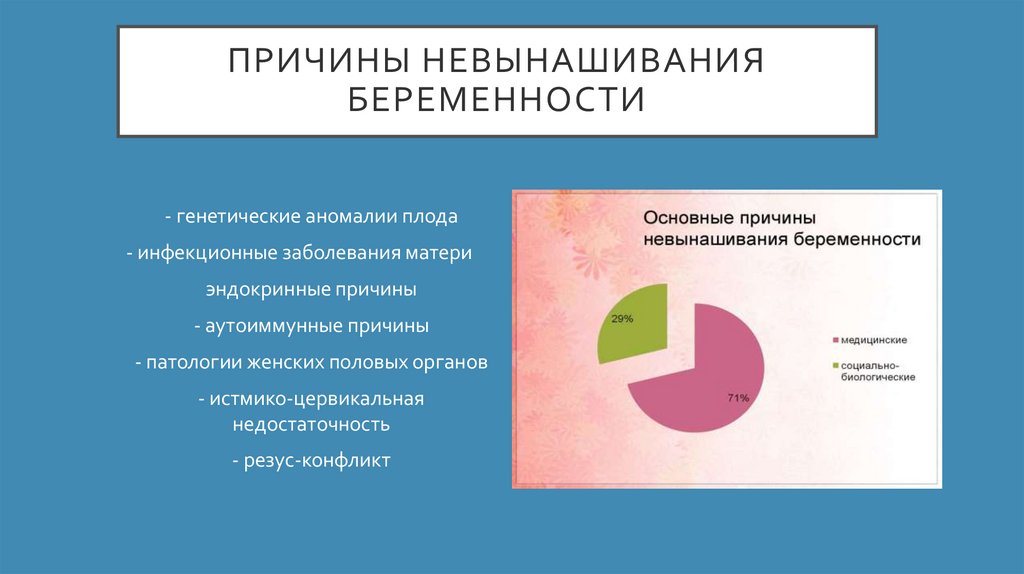 ПРИЧИНЫ НЕВЫНАШИВАНИЯ БЕРЕМЕННОСТИ

- генетические аномалии плода

- инфекционные заболевания матери

эндокринные причины

- аутоиммунные причины

- патологии женских половых органов

- истмико-цервикальная недостаточность

- резус-конфликт

Основные причины невынашивания беременности

29%

71%

медицинские

социально-биологические